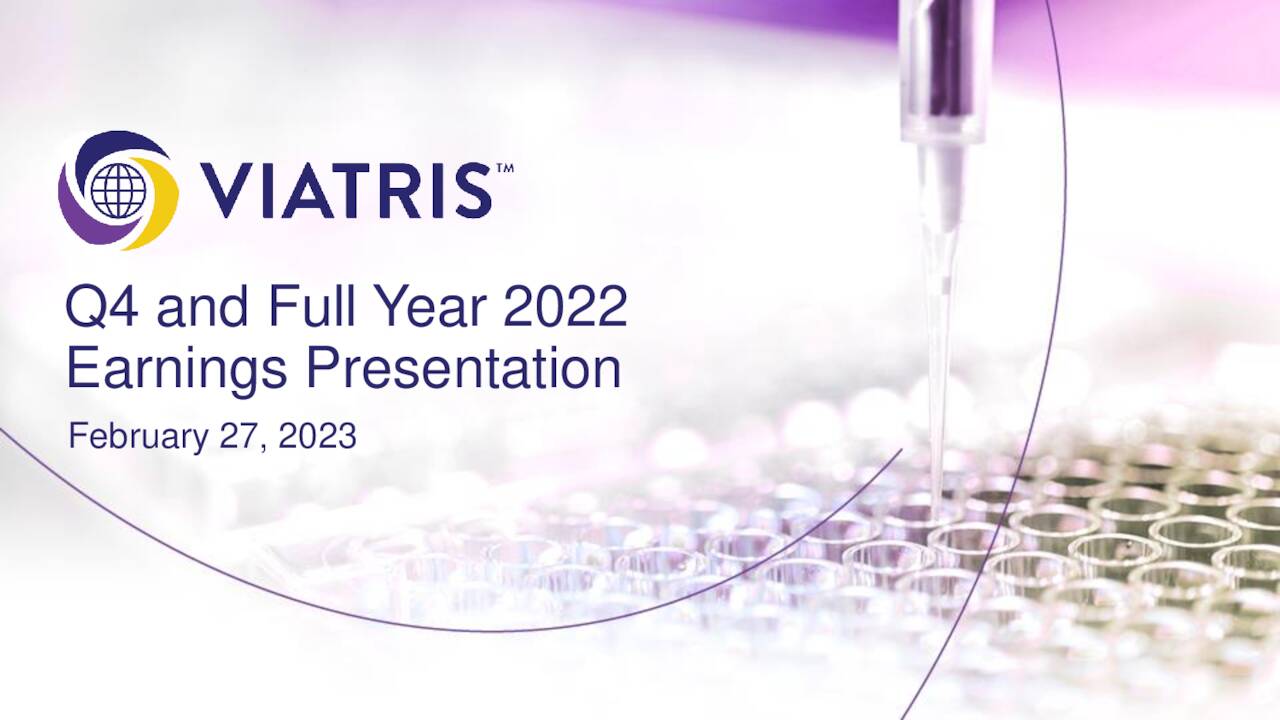 VIATRIS™

Q4 and Full Year 2022 Earnings Presentation

February 27, 2023